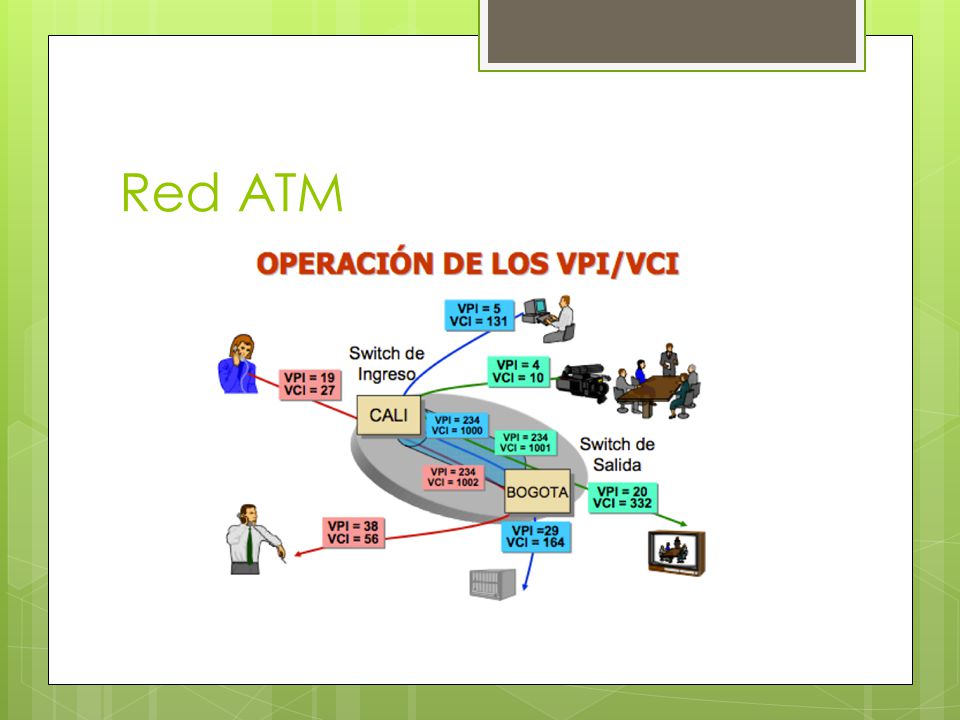 Red ATM

OPERACIÓN DE LOS VPI/VCI

VPI = 5
VCI = 131

Switch de Ingreso

VPI = 19
VCI = 27

VPI = 4
VCI = 10

CALI

VPI = 234
VCI = 1000

VPI = 234
VCI = 1001

Switch de Salida

VPI = 234
VCI = 1002

BOGOTA

VPI = 20
VCI = 332

VPI = 38
VCI = 56

VPI =29
VCI = 164